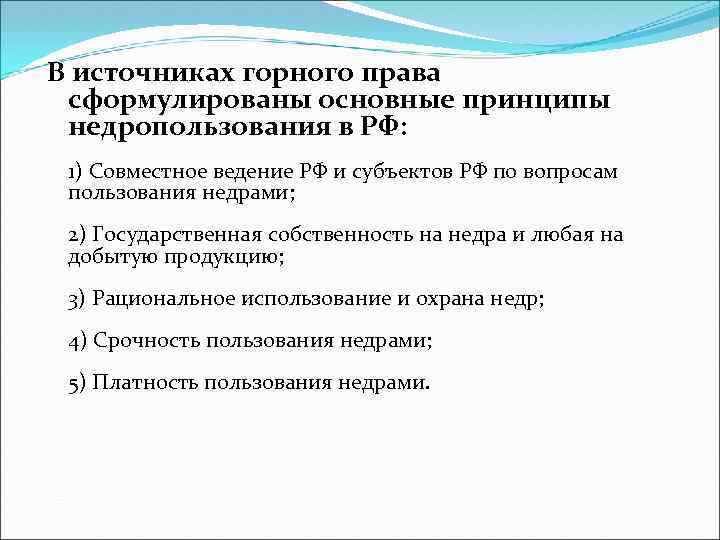 В источниках горного права сформулированы основные принципы недропользования в РФ:

1) Совместное ведение РФ и субъектов РФ по вопросам пользования недрами;

2) Государственная собственность на недра и любая на добытую продукцию;

3) Рациональное использование и охрана недр;

4) Срочность пользования недрами;

5) Платность пользования недрами.